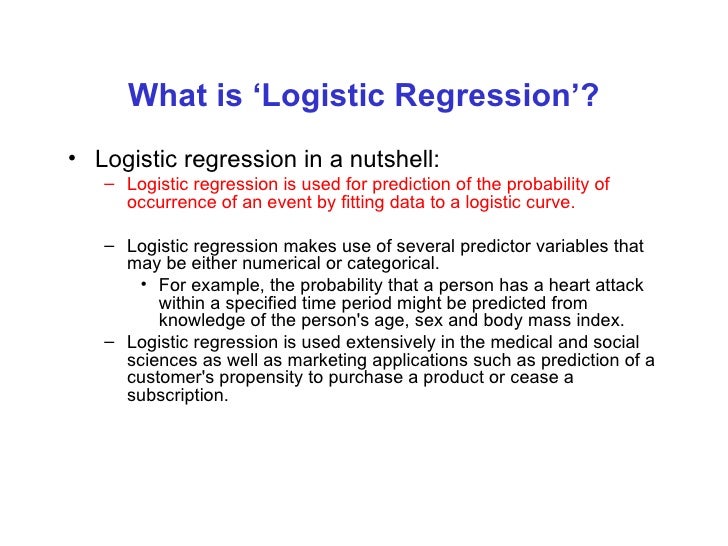 What is ‘Logistic Regression’?

• Logistic regression in a nutshell:
– Logistic regression is used for prediction of the probability of occurrence of an event by fitting data to a logistic curve.

– Logistic regression makes use of several predictor variables that may be either numerical or categorical.
• For example, the probability that a person has a heart attack within a specified time period might be predicted from knowledge of the person's age, sex and body mass index.
– Logistic regression is used extensively in the medical and social sciences as well as marketing applications such as prediction of a customer's propensity to purchase a product or cease a subscription.